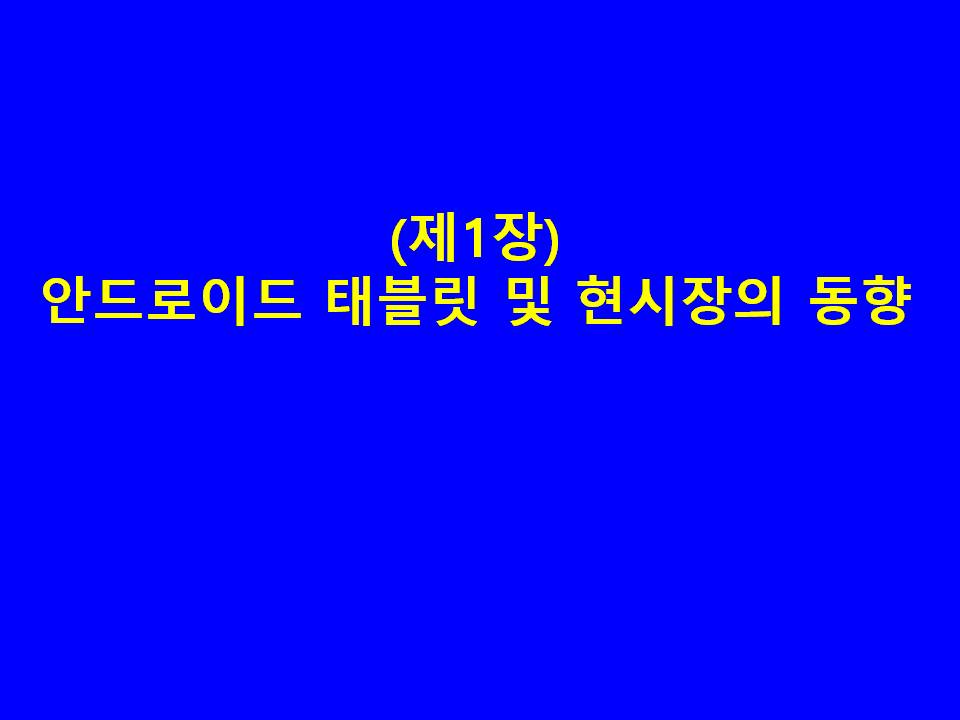 (제1장)
안드로이드 태블릿 및 현시장의 동향